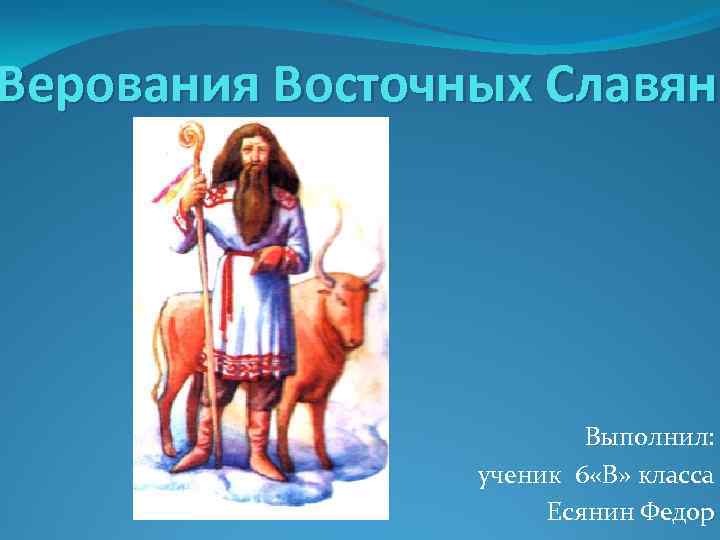 Верования Восточных Славян

Выполнил:
ученик 6«В» класса
Есянин Федор